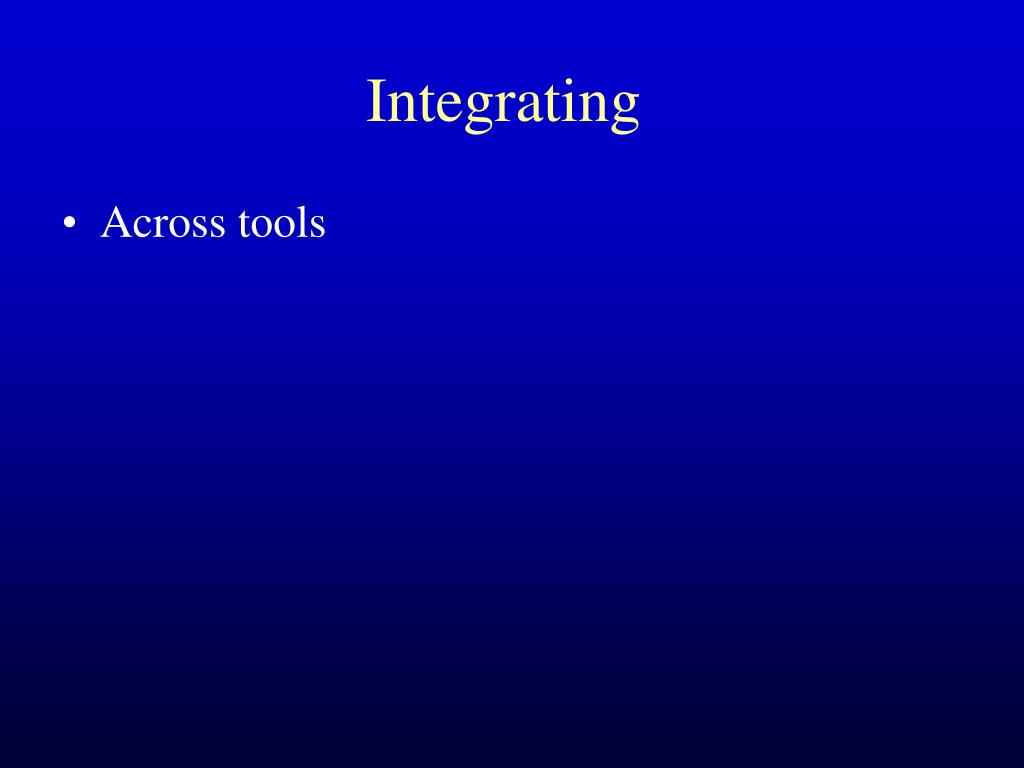 Integrating

• Across tools